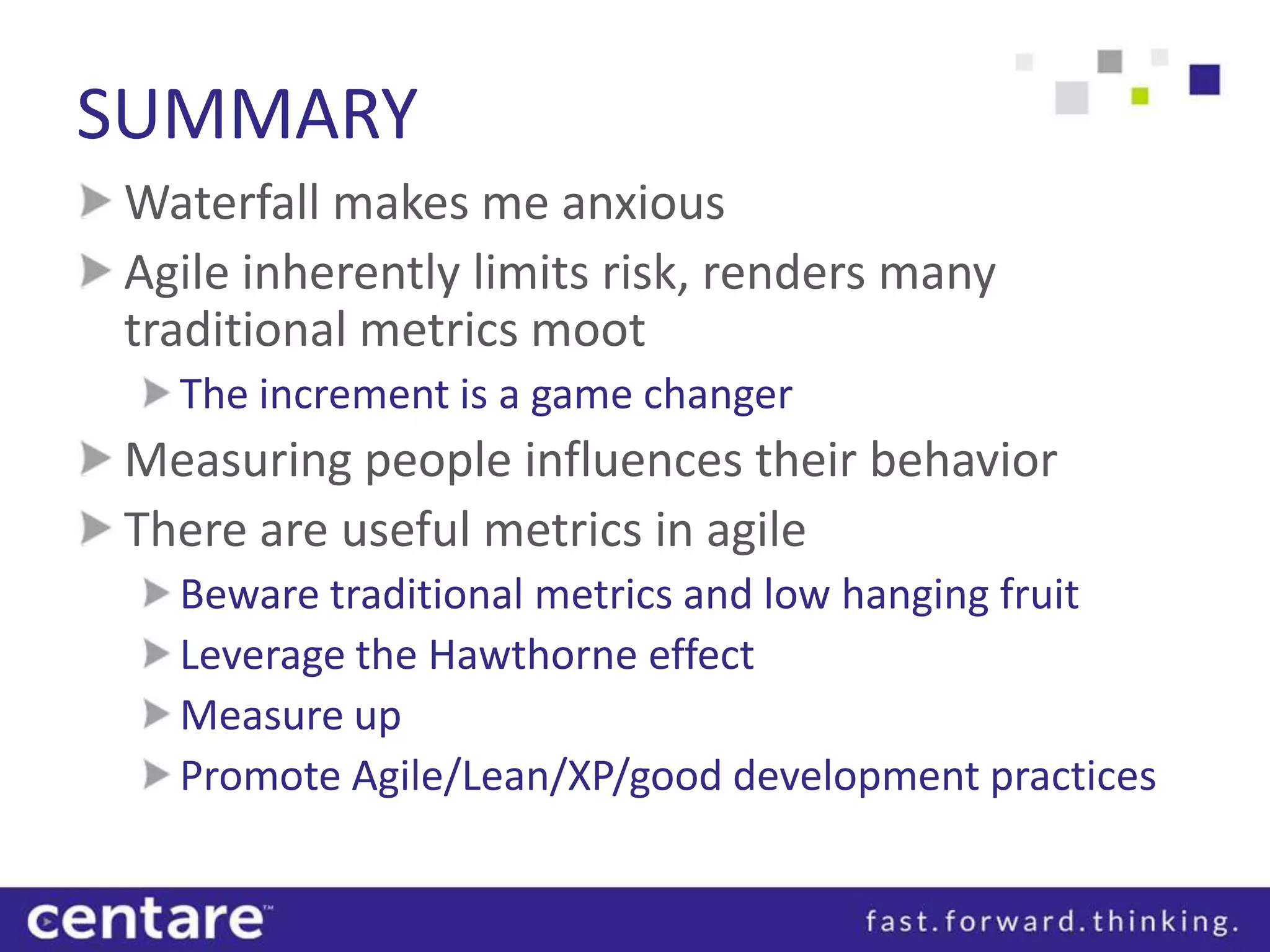 SUMMARY

Waterfall makes me anxious

Agile inherently limits risk, renders many traditional metrics moot

The increment is a game changer

Measuring people influences their behavior

There are useful metrics in agile

Beware traditional metrics and low hanging fruit

Leverage the Hawthorne effect

Measure up

Promote Agile/Lean/XP/good development practices

centare™

fast.forward.thinking.